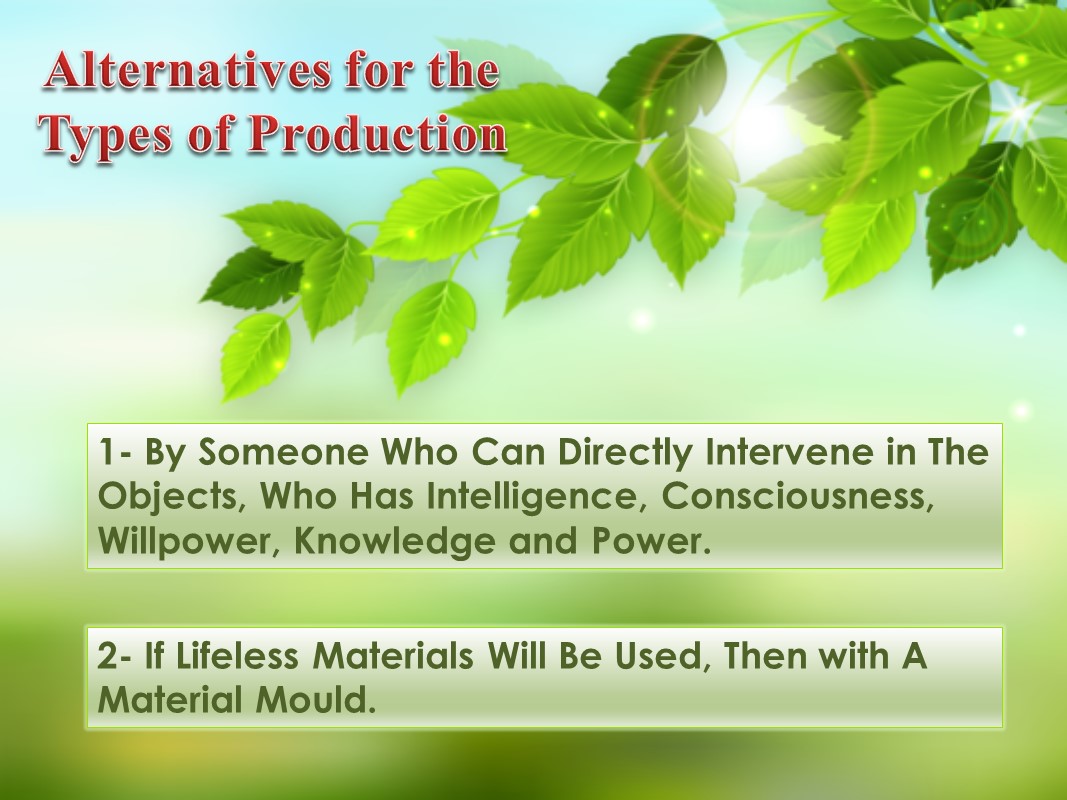 Alternatives for the Types of Production

1- By Someone Who Can Directly Intervene in The Objects, Who Has Intelligence, Consciousness, Willpower, Knowledge and Power.

2- If Lifeless Materials Will Be Used, Then with A Material Mould.